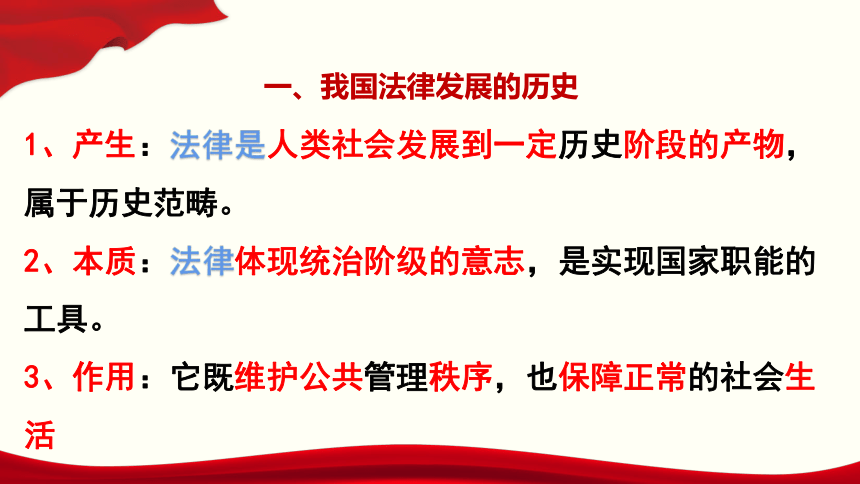 一、我国法律发展的历史

1、产生：法律是人类社会发展到一定历史阶段的产物，属于历史范畴。

2、本质：法律体现统治阶级的意志，是实现国家职能的工具。

3、作用：它既维护公共管理秩序，也保障正常的社会生活